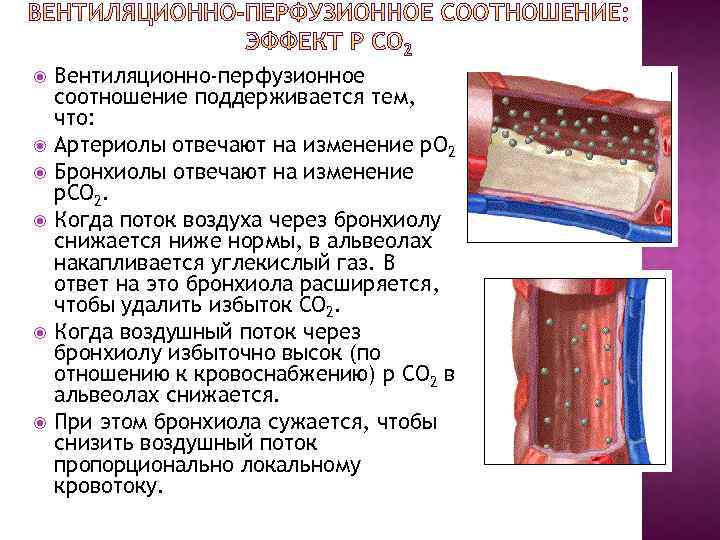 ВЕНТИЛЯЦИОННО-ПЕРФУЗИОННОЕ СООТНОШЕНИЕ: ЭФФЕКТ Р $CO_2$

Вентиляционно-перфузионное соотношение поддерживается тем, что:

Артериолы отвечают на изменение $pO_2$

Бронхиолы отвечают на изменение $pCO_2$.

Когда поток воздуха через бронхиолу снижается ниже нормы, в альвеолах накапливается углекислый газ. В ответ на это бронхиола расширяется, чтобы удалить избыток $CO_2$.

Когда воздушный поток через бронхиолу избыточно высок (по отношению к кровоснабжению) р $CO_2$ в альвеолах снижается.

При этом бронхиола сужается, чтобы снизить воздушный поток пропорционально локальному кровотоку.